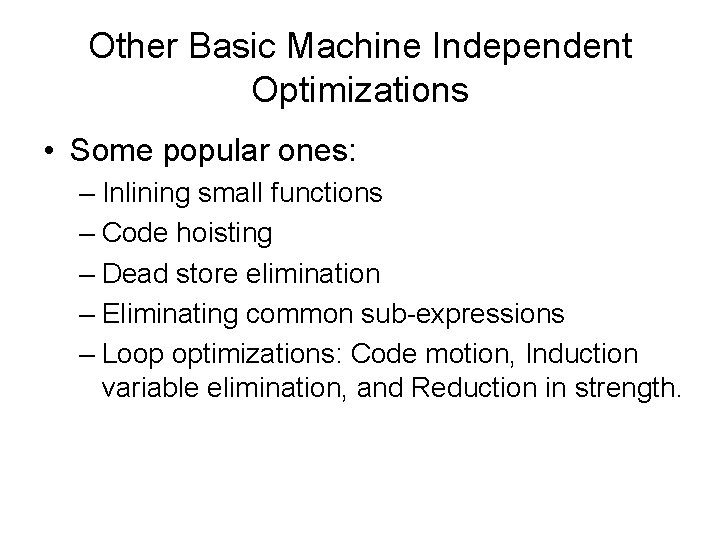 Other Basic Machine Independent Optimizations

• Some popular ones:
– Inlining small functions
– Code hoisting
– Dead store elimination
– Eliminating common sub-expressions
– Loop optimizations: Code motion, Induction variable elimination, and Reduction in strength.